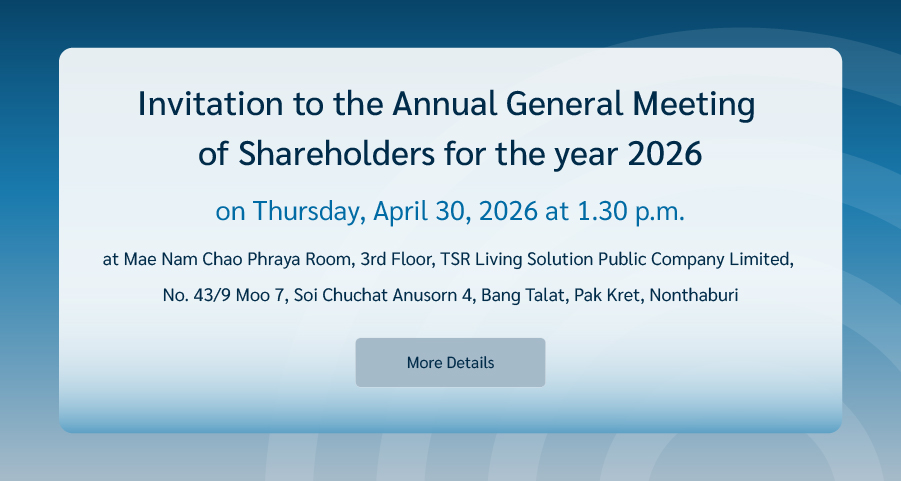 Invitation to the Annual General Meeting of Shareholders for the year 2026

on Thursday, April 30, 2026 at 1.30 p.m.

at Mae Nam Chao Phraya Room, 3rd Floor, TSR Living Solution Public Company Limited, No. 43/9 Moo 7, Soi Chuchat Anusorn 4, Bang Talat, Pak Kret, Nonthaburi

More Details